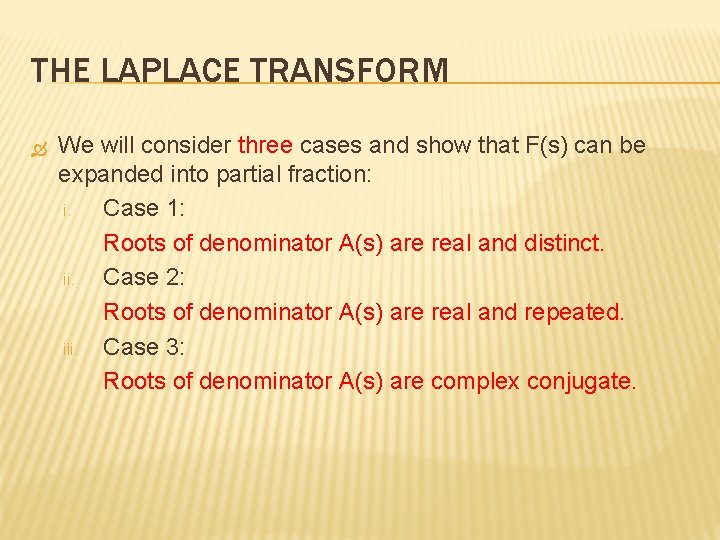 THE LAPLACE TRANSFORM

We will consider three cases and show that F(s) can be expanded into partial fraction:

i. Case 1:
Roots of denominator A(s) are real and distinct.

ii. Case 2:
Roots of denominator A(s) are real and repeated.

iii. Case 3:
Roots of denominator A(s) are complex conjugate.